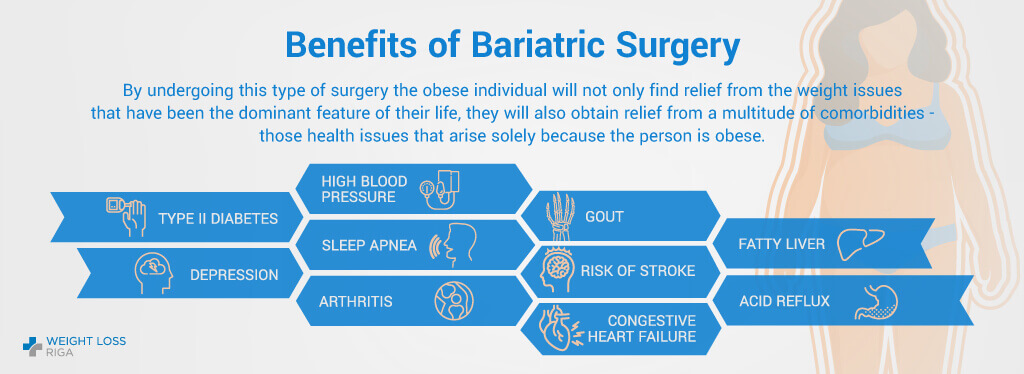 Benefits of Bariatric Surgery

By undergoing this type of surgery the obese individual will not only find relief from the weight issues that have been the dominant feature of their life, they will also obtain relief from a multitude of comorbidities - those health issues that arise solely because the person is obese.

TYPE II DIABETES

DEPRESSION

HIGH BLOOD PRESSURE

SLEEP APNEA

ARTHRITIS

GOUT

RISK OF STROKE

CONGESTIVE HEART FAILURE

FATTY LIVER

ACID REFLUX

WEIGHT LOSS RIGA